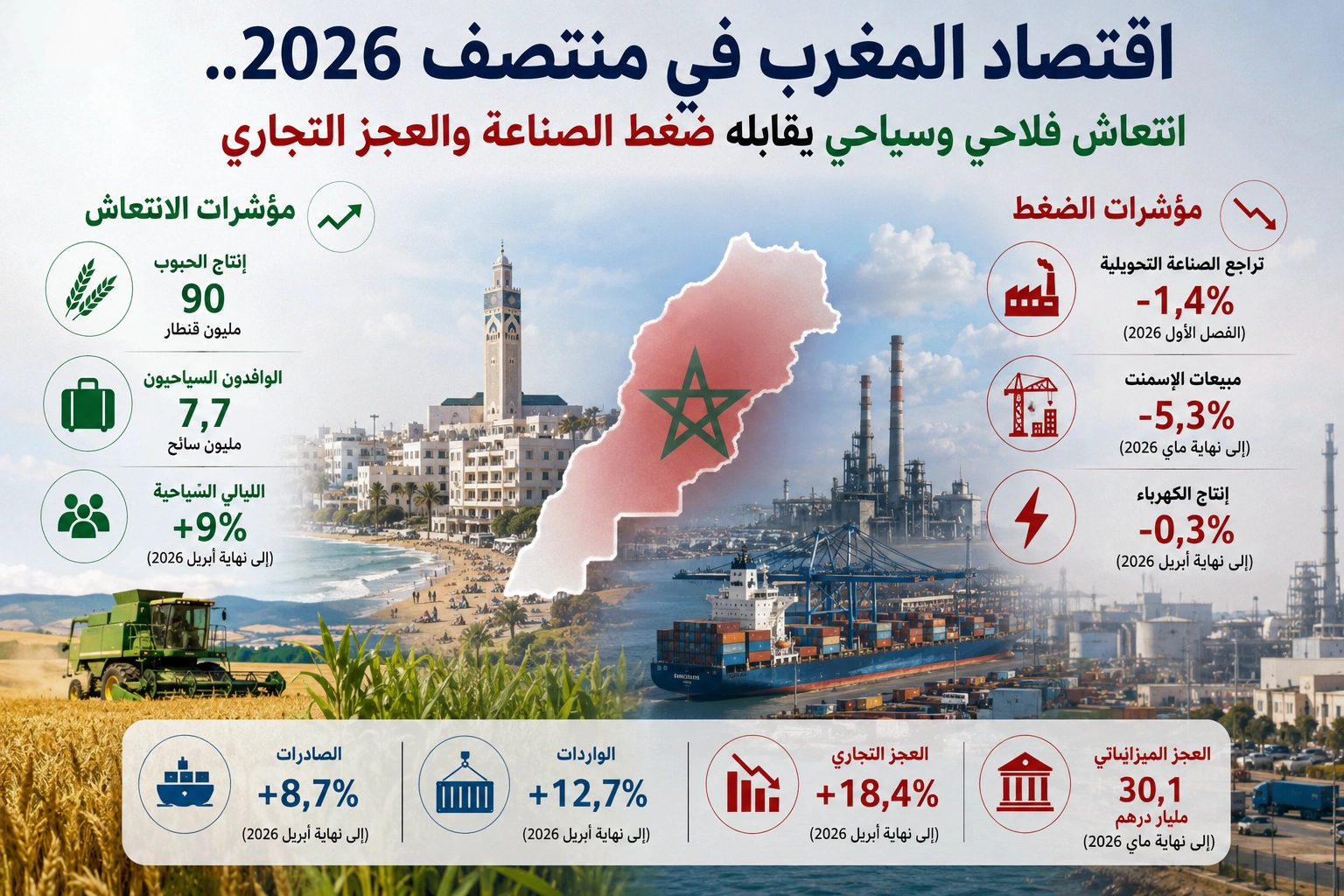 اقتصاد المغرب في منتصف 2026..

انتعاش فلاحي وسياحي يقابله ضغط الصناعة والعجز التجاري

مؤشرات الضغط

تراجع الصناعة التحويلية
-1,4%
(الفصل الأول 2026)

مبيعات الإسمنت
-5,3%
(إلى نهاية ماي 2026)

إنتاج الكهرباء
-0,3%
(إلى نهاية أبريل 2026)

مؤشرات الانتعاش

إنتاج الحبوب
90
مليون قنطار

الوافدون السياحيون
7,7
مليون سائح

الليالي السّياحية
+9%
(إلى نهاية أبريل 2026)

العجز الميزانياتي
30,1
مليار درهم
(إلى نهاية ماي 2026)

العجز التجاري
+18,4%
(إلى نهاية أبريل 2026)

الواردات
+12,7%
(إلى نهاية أبريل 2026)

الصادرات
+8,7%
(إلى نهاية أبريل 2026)